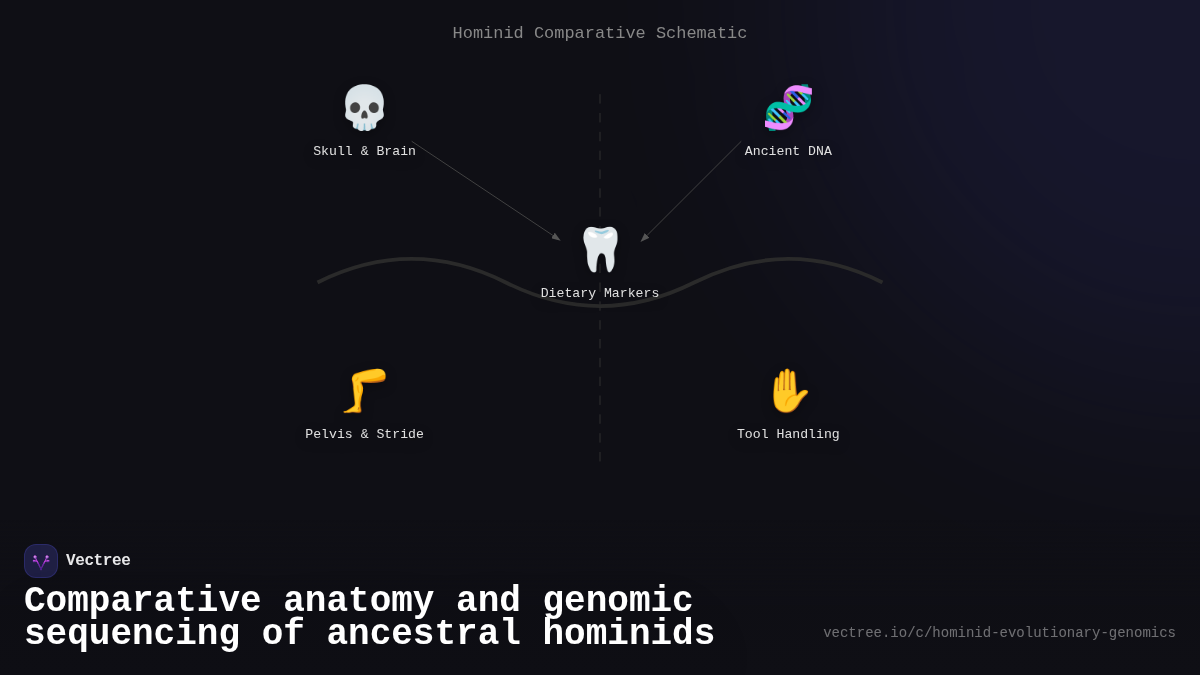 Hominid Comparative Schematic

Skull & Brain

Ancient DNA

Dietary Markers

Pelvis & Stride

Tool Handling

Vectree

Comparative anatomy and genomic sequencing of ancestral hominids

vectree.io/c/hominid-evolutionary-genomics